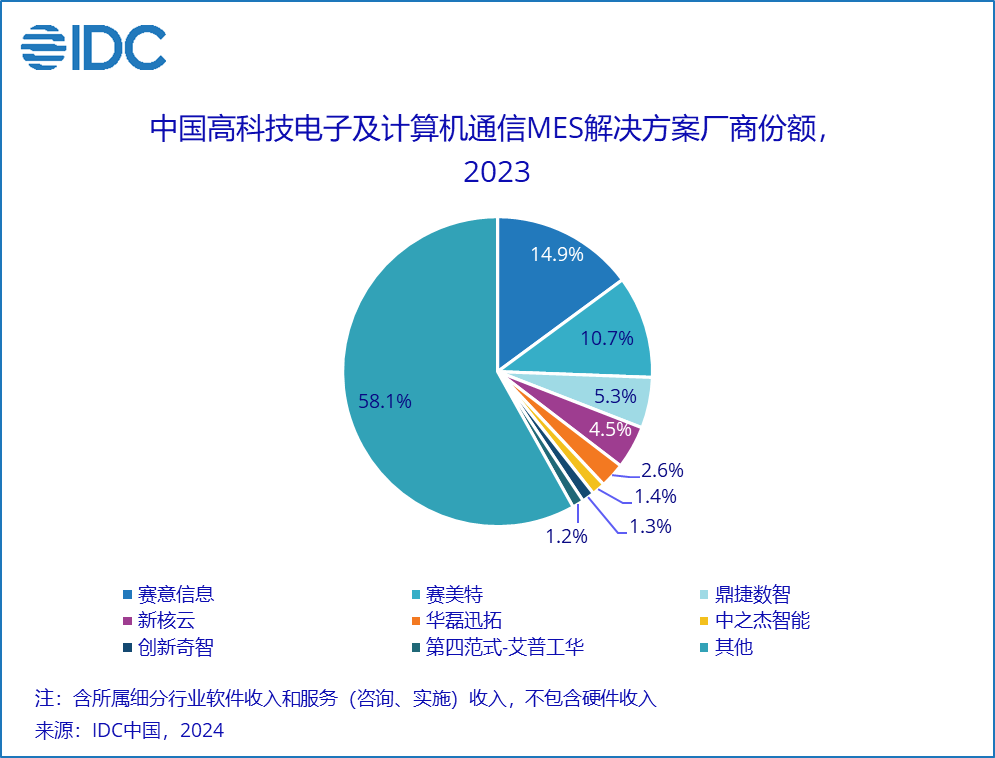 IDC

中国高科技电子及计算机通信MES解决方案厂商份额，2023

14.9%
10.7%
5.3%
4.5%
2.6%
1.4%
1.3%
1.2%
58.1%

赛意信息
赛美特
鼎捷数智
新核云
华磊迅拓
中之杰智能
创新奇智
第四范式-艾普工华
其他

注：含所属细分行业软件收入和服务（咨询、实施）收入，不包含硬件收入
来源：IDC中国，2024